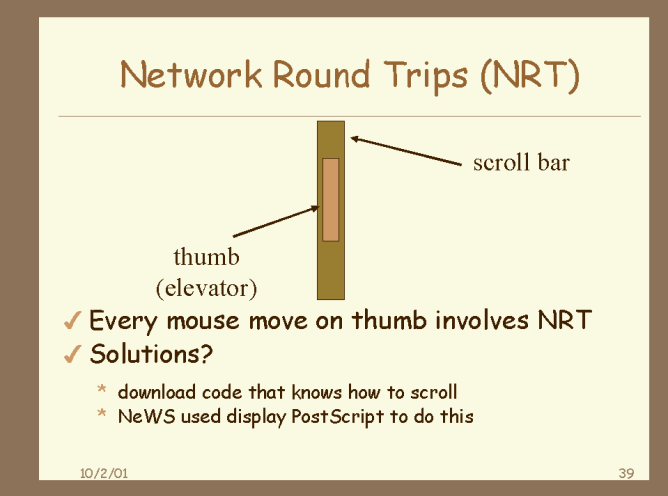 Network Round Trips (NRT)

scroll bar

thumb
(elevator)

✓ Every mouse move on thumb involves NRT
✓ Solutions?

* download code that knows how to scroll
* NeWS used display PostScript to do this

10/2/01

39